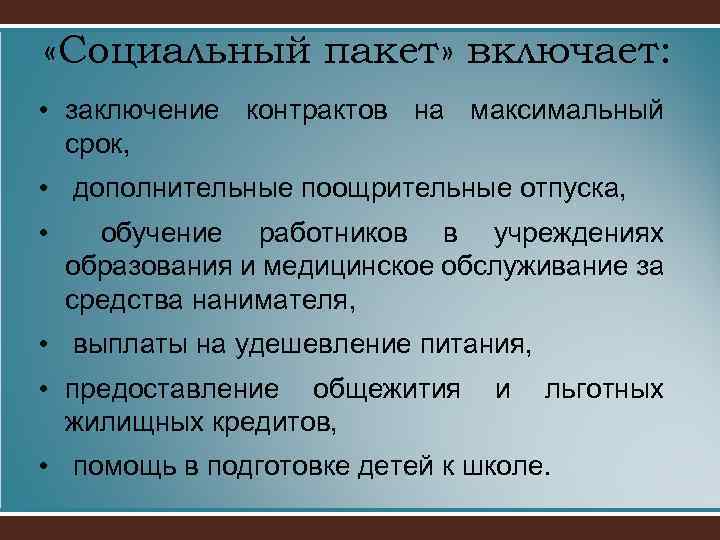 «Социальный пакет» включает:

• заключение контрактов на максимальный срок,

• дополнительные поощрительные отпуска,

• обучение работников в учреждениях образования и медицинское обслуживание за средства нанимателя,

• выплаты на удешевление питания,

• предоставление общежития и льготных жилищных кредитов,

• помощь в подготовке детей к школе.